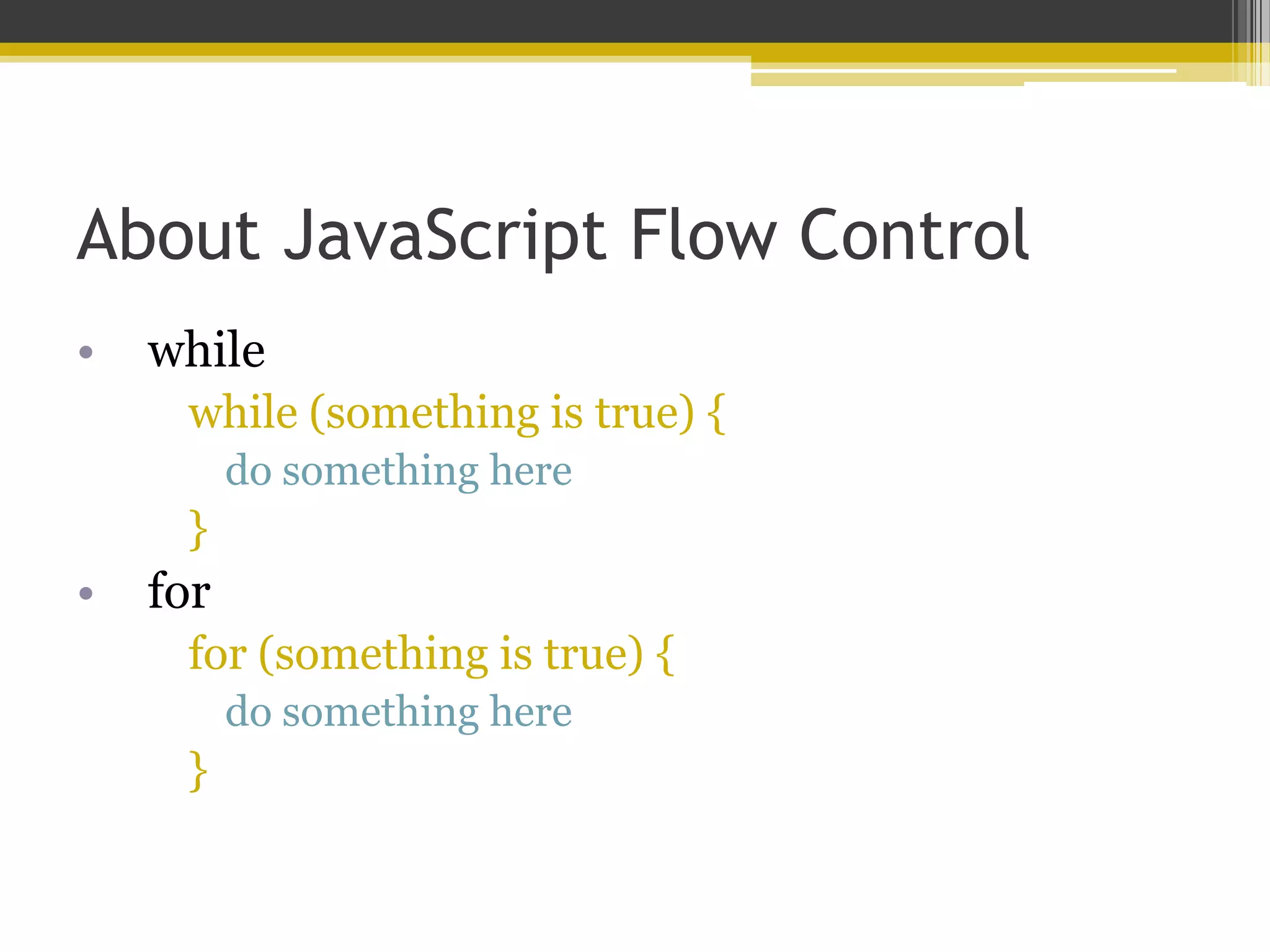 About JavaScript Flow Control

• while

while (something is true) {
do something here
}

• for

for (something is true) {
do something here
}